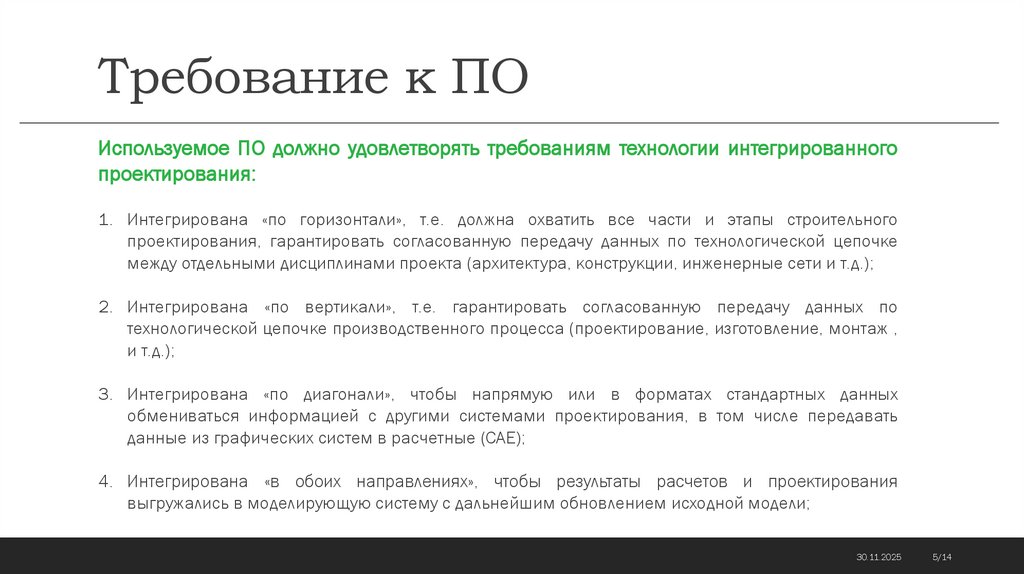 Требование к ПО

Используемое ПО должно удовлетворять требованиям технологии интегрированного проектирования:

1. Интегрирована «по горизонтали», т.е. должна охватить все части и этапы строительного проектирования, гарантировать согласованную передачу данных по технологической цепочке между отдельными дисциплинами проекта (архитектура, конструкции, инженерные сети и т.д.);

2. Интегрирована «по вертикали», т.е. гарантировать согласованную передачу данных по технологической цепочке производственного процесса (проектирование, изготовление, монтаж , и т.д.);

3. Интегрирована «по диагонали», чтобы напрямую или в форматах стандартных данных обмениваться информацией с другими системами проектирования, в том числе передавать данные из графических систем в расчетные (CAE);

4. Интегрирована «в обоих направлениях», чтобы результаты расчетов и проектирования выгружались в моделирующую систему с дальнейшим обновлением исходной модели;

30.11.2025 5/14